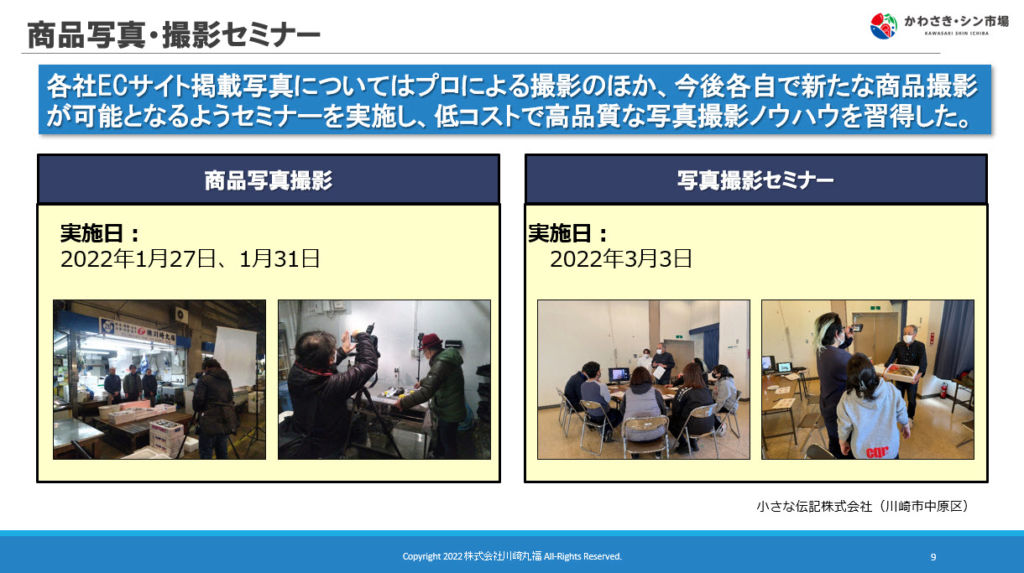 商品写真・撮影セミナー

かわさき・シン市場
KAWASAKI SHIN ICHIBA

各社ECサイト掲載写真についてはプロによる撮影のほか、今後各自で新たな商品撮影が可能となるようセミナーを実施し、低コストで高品質な写真撮影ノウハウを習得した。

商品写真撮影

実施日：
2022年1月27日、1月31日

写真撮影セミナー

実施日：
2022年3月3日

小さな伝記株式会社（川崎市中原区）

Copyright 2022 株式会社川崎丸福 All-Rights Reserved.

9